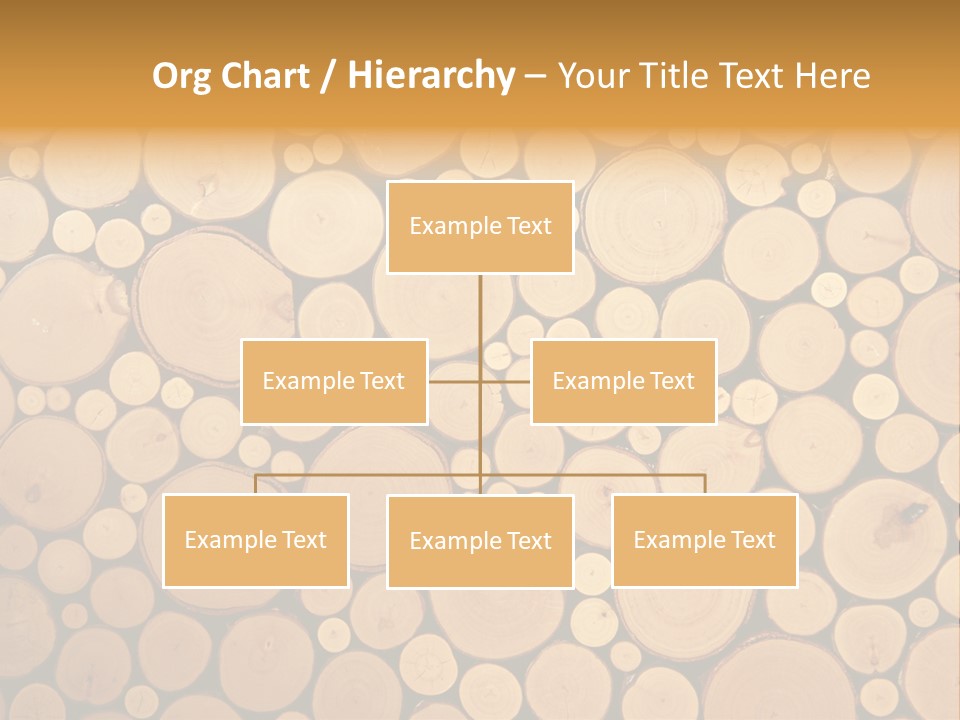 Org Chart / Hierarchy – Your Title Text Here

Example Text

Example Text

Example Text

Example Text

Example Text

Example Text